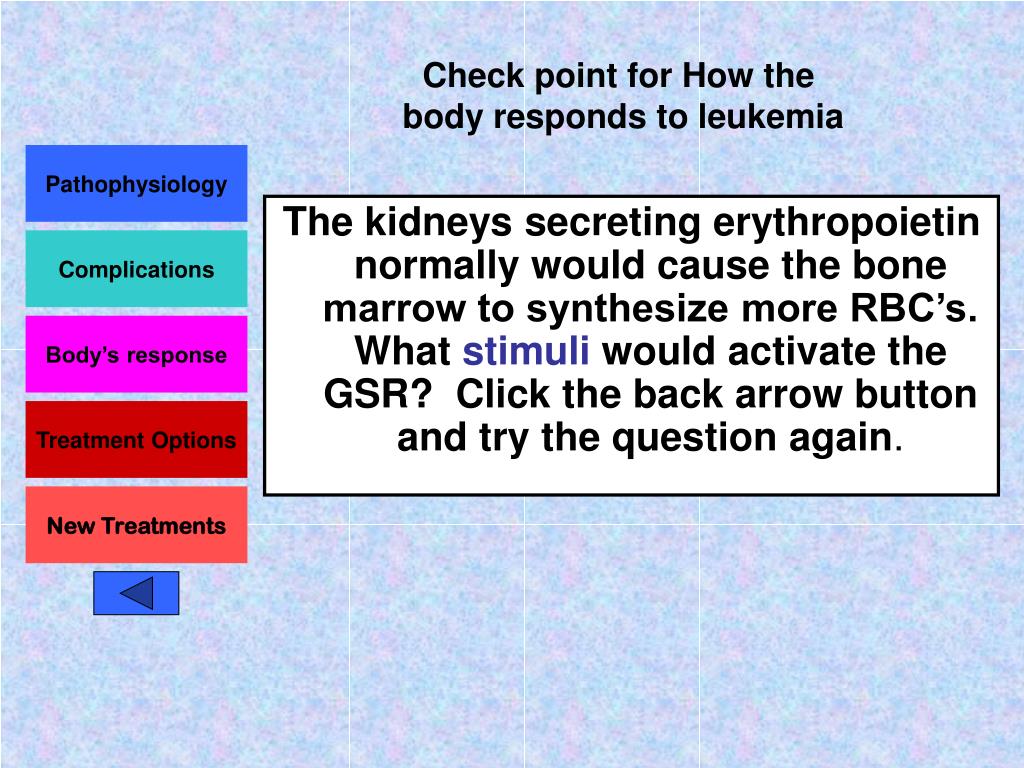 Check point for How the body responds to leukemia

Pathophysiology

Complications

Body's response

Treatment Options

New Treatments

The kidneys secreting erythropoietin normally would cause the bone marrow to synthesize more RBC's. What stimuli would activate the GSR? Click the back arrow button and try the question again.